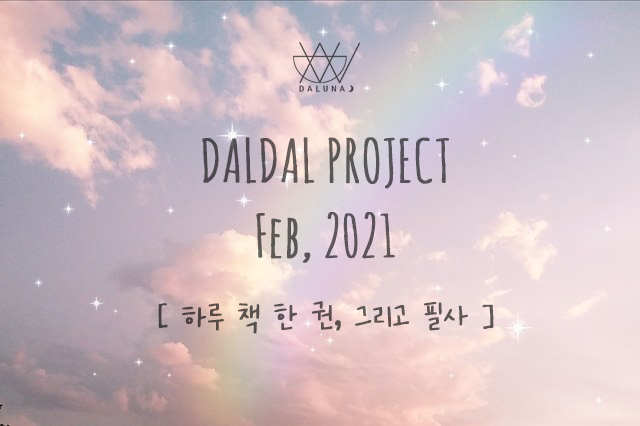 DALUNA

DALDAL PROJECT
FEB, 2021

[ 하루 책 한 권, 그리고 필사 ]